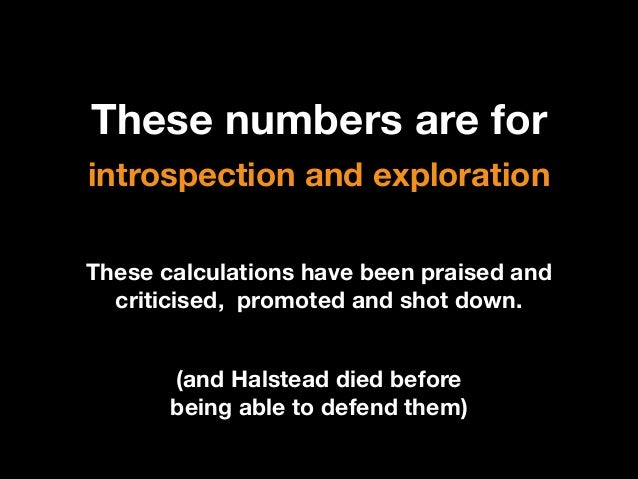 These numbers are for
introspection and exploration

These calculations have been praised and criticised, promoted and shot down.

(and Halstead died before being able to defend them)